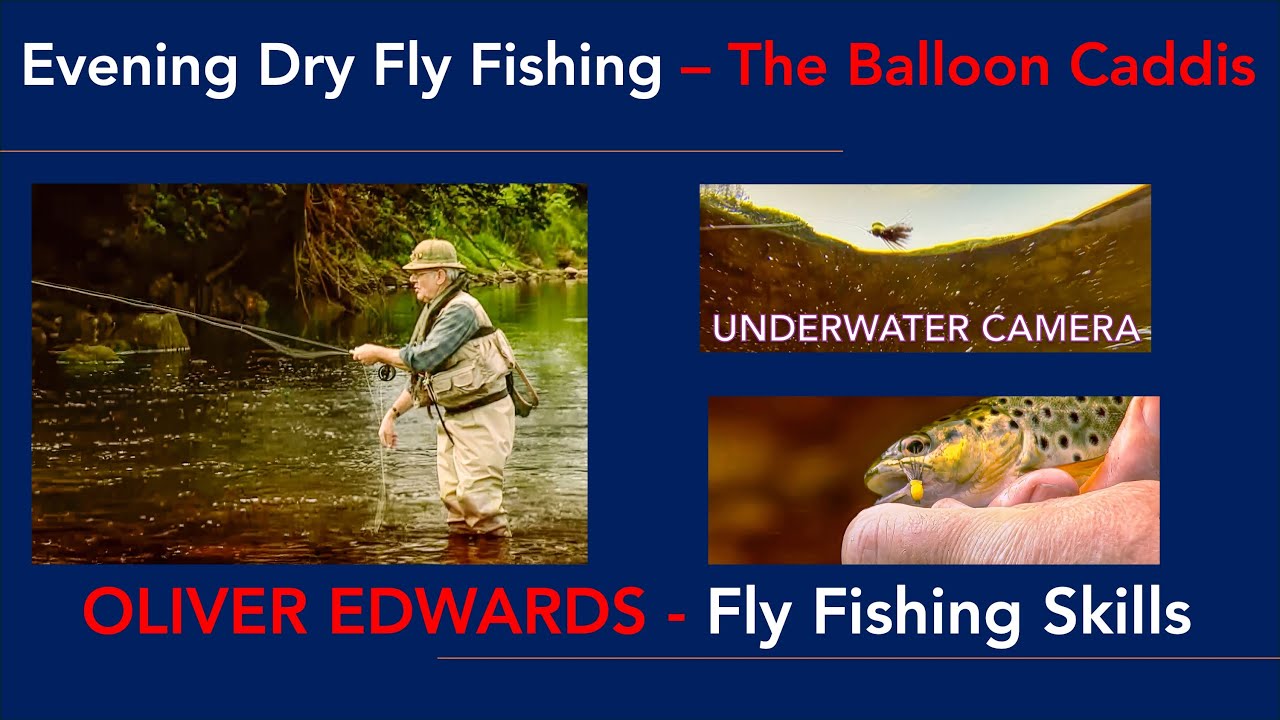 Evening Dry Fly Fishing – The Balloon Caddis

UNDERWATER CAMERA

OLIVER EDWARDS - Fly Fishing Skills